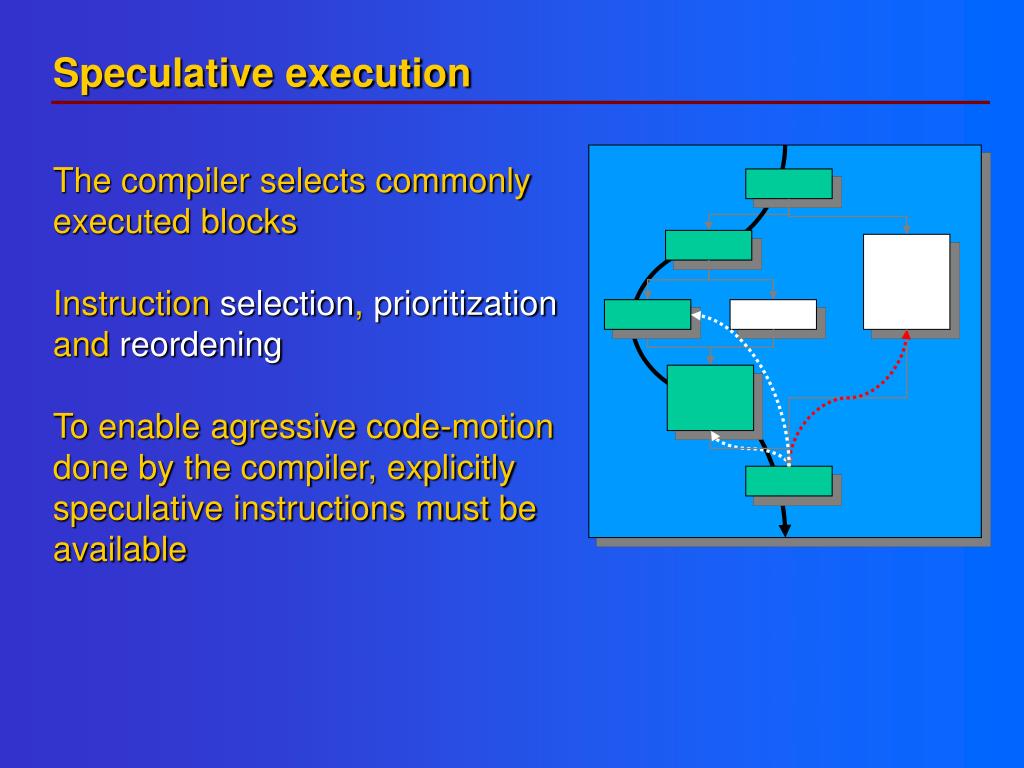 Speculative execution

The compiler selects commonly executed blocks

Instruction selection, prioritization and reordening

To enable agressive code-motion done by the compiler, explicitly speculative instructions must be available